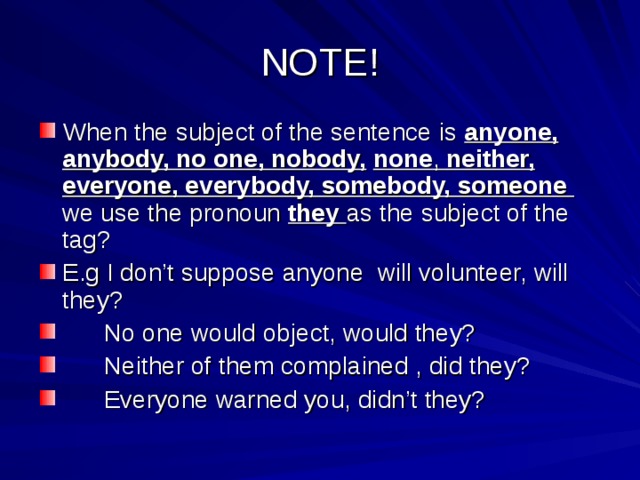 NOTE!

When the subject of the sentence is anyone, anybody, no one, nobody, none, neither, everyone, everybody, somebody, someone we use the pronoun they as the subject of the tag?

E.g I don't suppose anyone will volunteer, will they?

No one would object, would they?

Neither of them complained , did they?

Everyone warned you, didn't they?